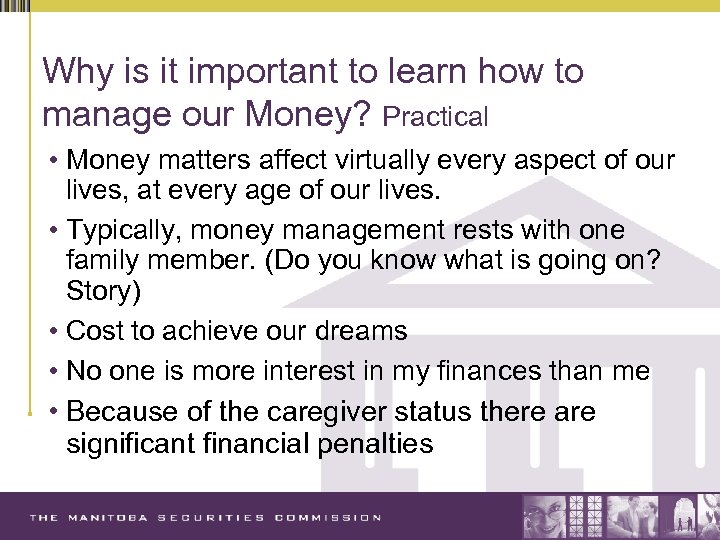 Why is it important to learn how to manage our Money? Practical

• Money matters affect virtually every aspect of our lives, at every age of our lives.

• Typically, money management rests with one family member. (Do you know what is going on? Story)

• Cost to achieve our dreams

• No one is more interest in my finances than me

• Because of the caregiver status there are significant financial penalties

THE MANITOBA SECURITIES COMMISSION